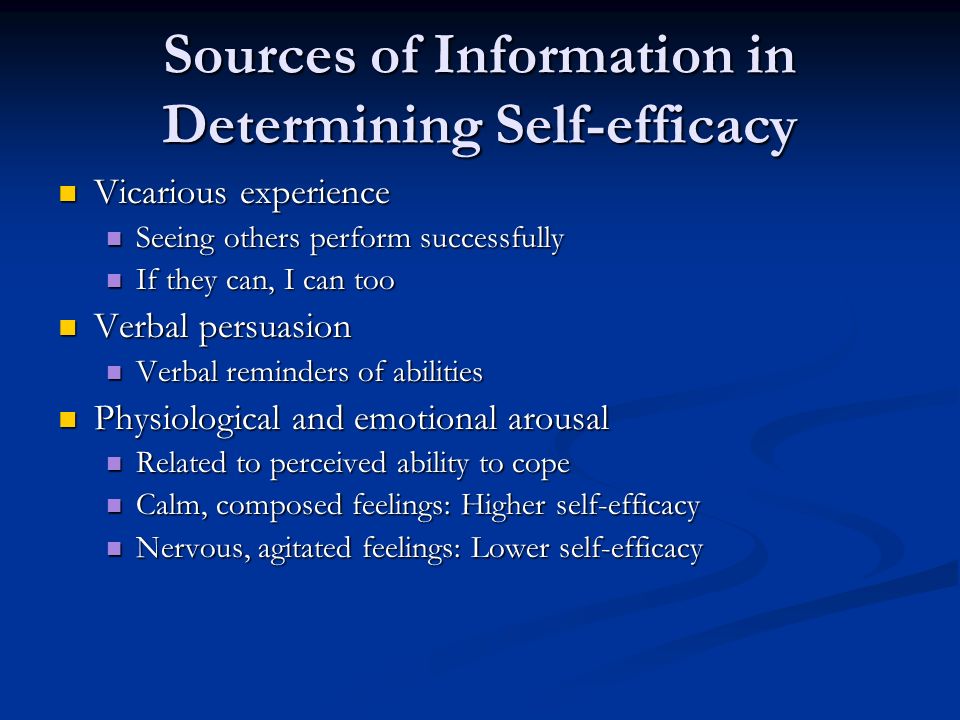 Sources of Information in Determining Self-efficacy

- Vicarious experience
  - Seeing others perform successfully
  - If they can, I can too
- Verbal persuasion
  - Verbal reminders of abilities
- Physiological and emotional arousal
  - Related to perceived ability to cope
  - Calm, composed feelings: Higher self-efficacy
  - Nervous, agitated feelings: Lower self-efficacy